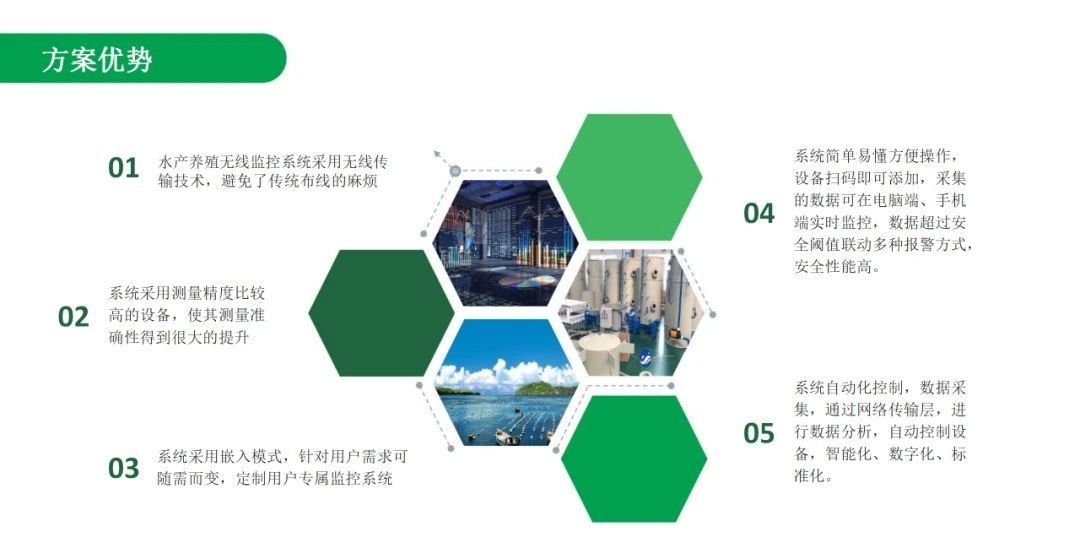 方案优势

01 水产养殖无线监控系统采用无线传输技术，避免了传统布线的麻烦

02 系统采用测量精度比较高的设备，使其测量准确性得到很大的提升

03 系统采用嵌入模式，针对用户需求可随需而变，定制用户专属监控系统

04 系统简单易懂方便操作，设备扫码即可添加，采集的数据可在电脑端、手机端实时监控，数据超过安全阈值联动多种报警方式，安全性能高。

05 系统自动化控制，数据采集，通过网络传输层，进行数据分析，自动控制设备，智能化、数字化、标准化。